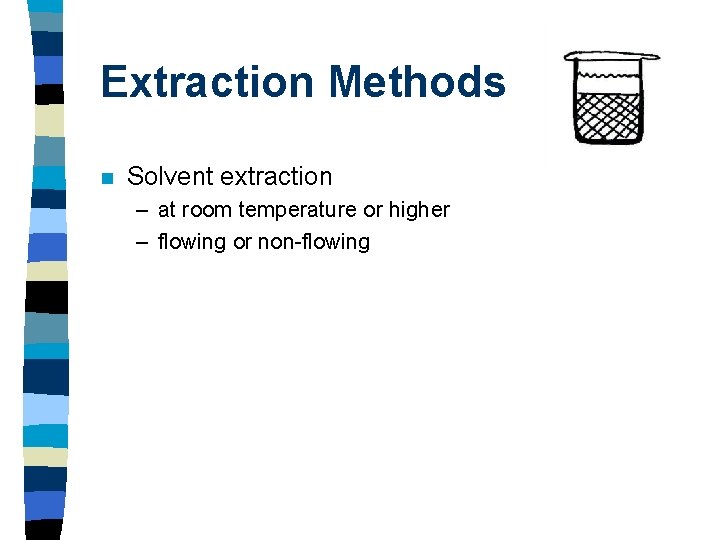 Extraction Methods

Solvent extraction

– at room temperature or higher

– flowing or non-flowing